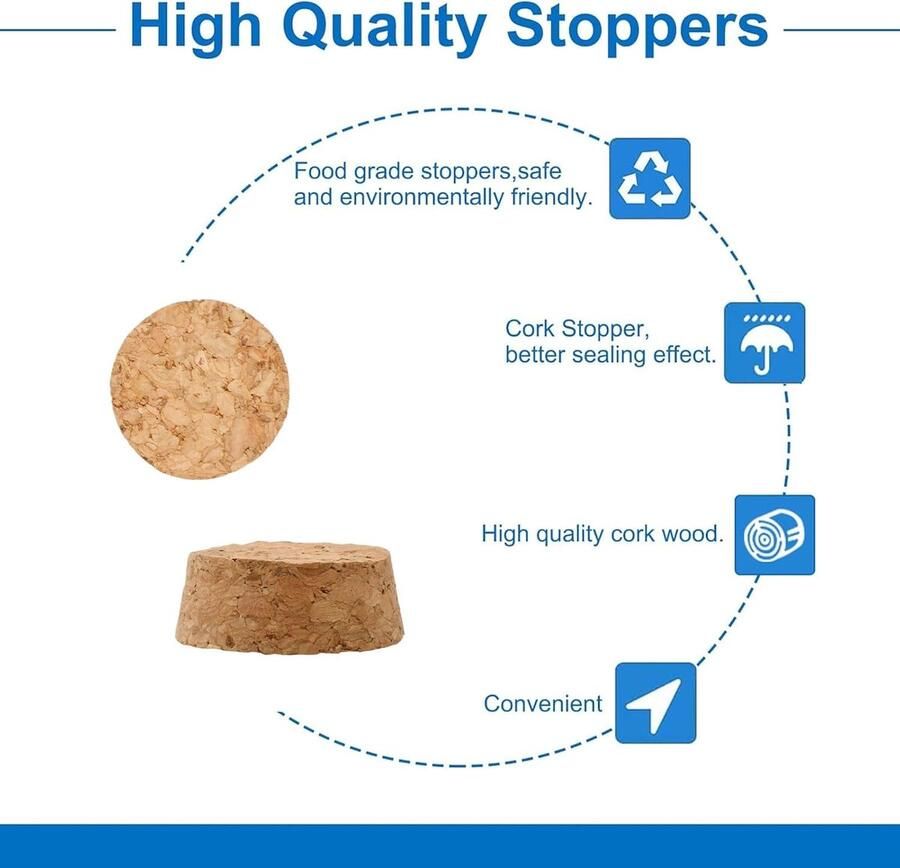 High Quality Stoppers

Food grade stoppers,safe and environmentally friendly.

Cork Stopper, better sealing effect.

High quality cork wood.

Convenient